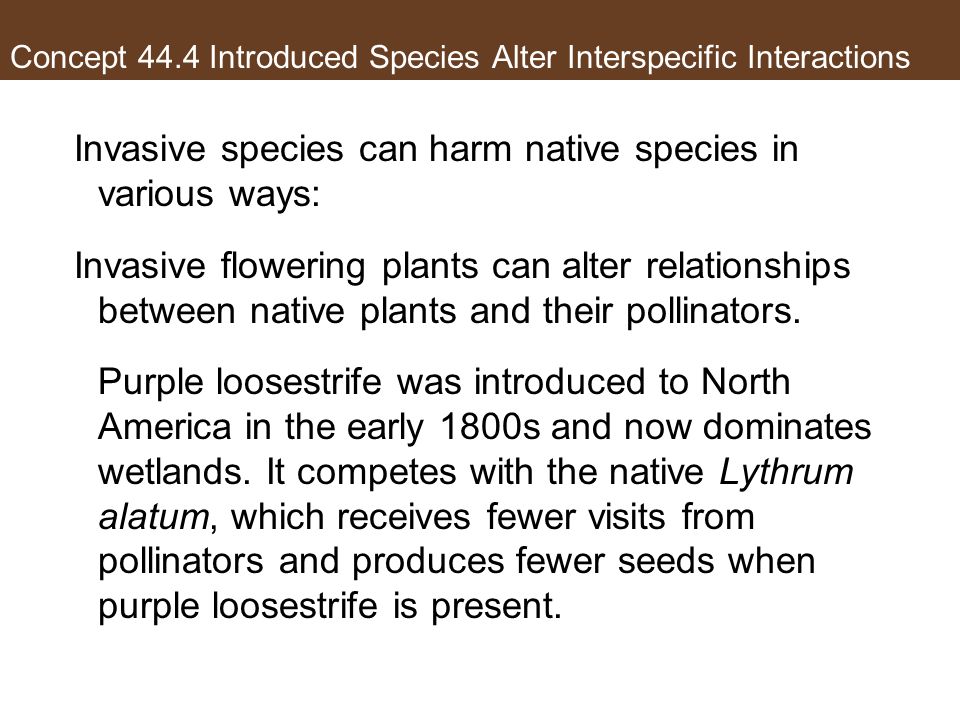 Concept 44.4 Introduced Species Alter Interspecific Interactions

Invasive species can harm native species in various ways:

Invasive flowering plants can alter relationships between native plants and their pollinators.

Purple loosestrife was introduced to North America in the early 1800s and now dominates wetlands. It competes with the native Lythrum alatum, which receives fewer visits from pollinators and produces fewer seeds when purple loosestrife is present.